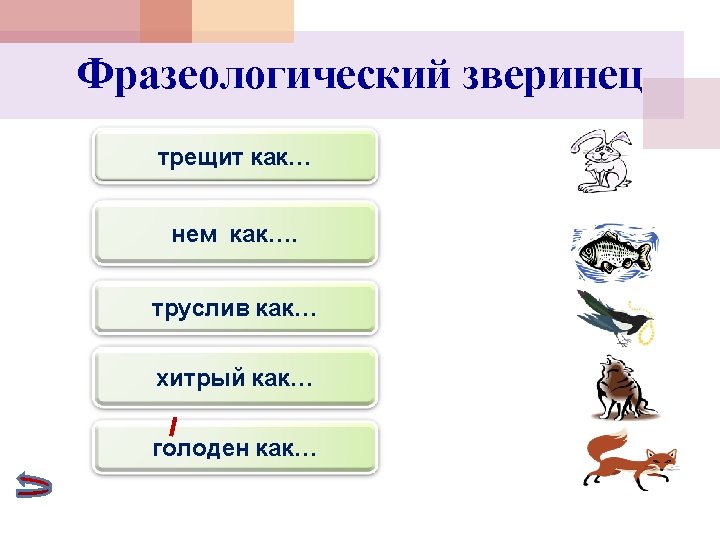 Фразеологический зверинец

трещит как…

нем как….

труслив как…

хитрый как…

голоден как…